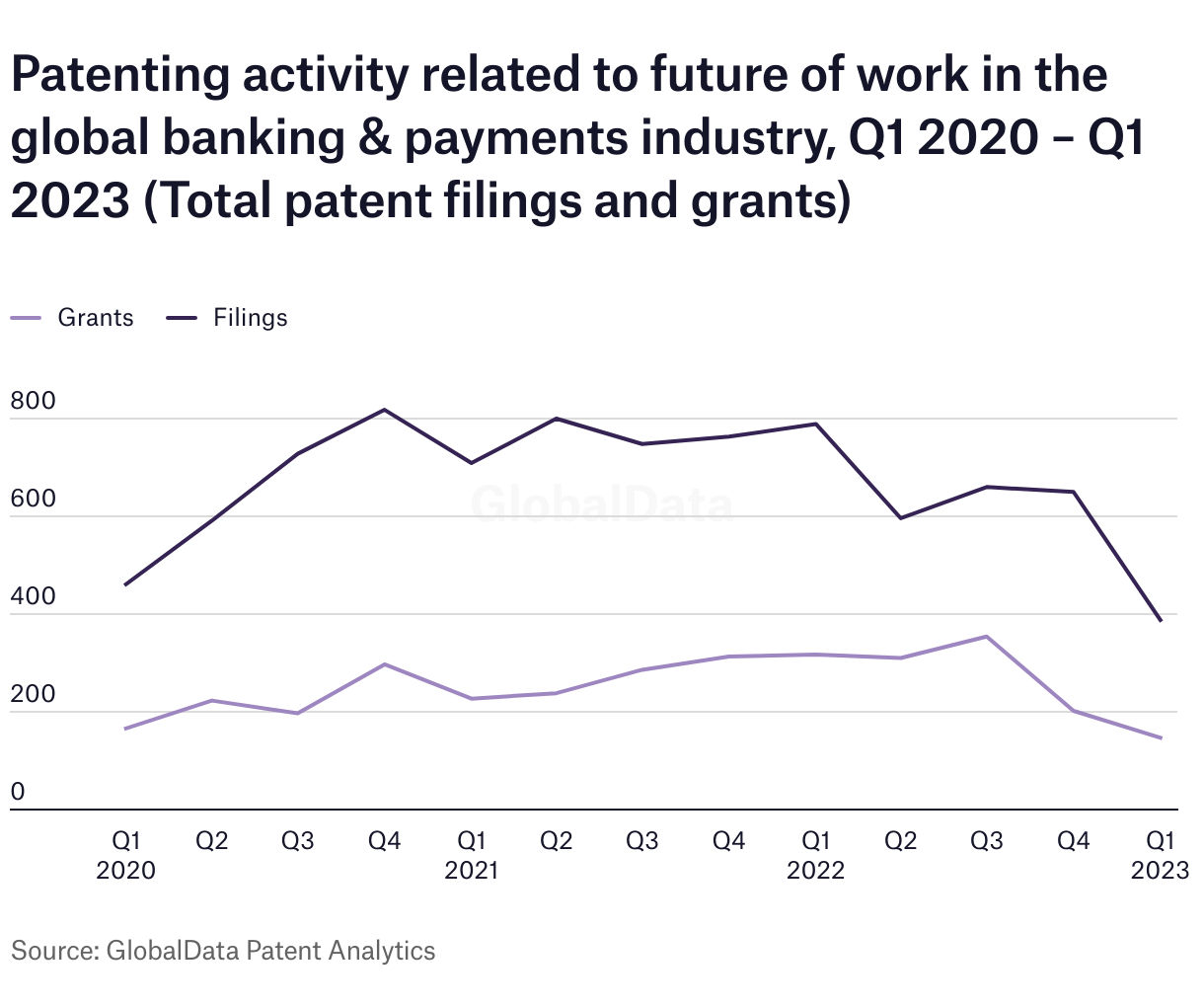 Patenting activity related to future of work in the global banking & payments industry, Q1 2020 – Q1 2023 (Total patent filings and grants)

Grants Filings

800
600
400
200
0

GlobalData

Q1 2020 Q2 Q3 Q4 Q1 2021 Q2 Q3 Q4 Q1 2022 Q2 Q3 Q4 Q1 2023

Source: GlobalData Patent Analytics